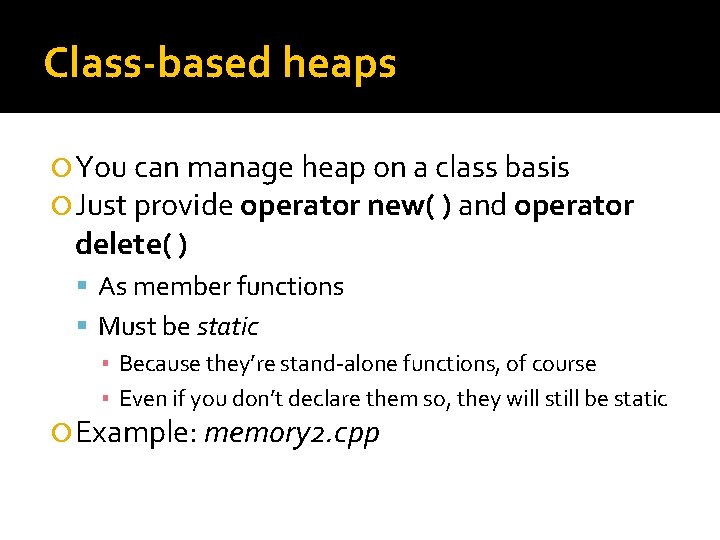 Class-based heaps

You can manage heap on a class basis

Just provide operator new( ) and operator delete( )

As member functions

Must be static

Because they're stand-alone functions, of course

Even if you don't declare them so, they will still be static

Example: memory2.cpp